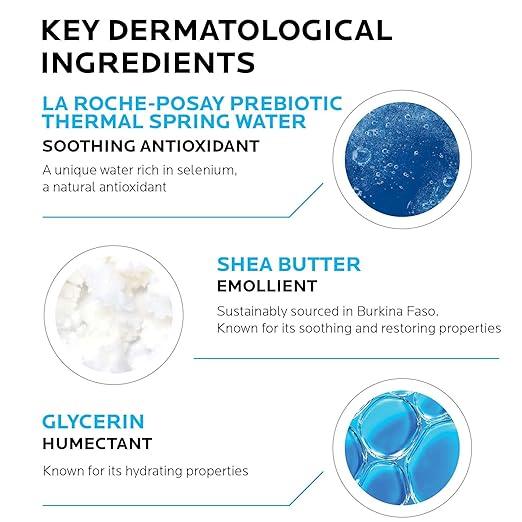 KEY DERMATOLOGICAL INGREDIENTS

LA ROCHE-POSAY PREBIOTIC THERMAL SPRING WATER
SOOTHING ANTIOXIDANT
A unique water rich in selenium, a natural antioxidant

SHEA BUTTER
EMOLLIENT
Sustainably sourced in Burkina Faso. Known for its soothing and restoring properties

GLYCERIN
HUMECTANT
Known for its hydrating properties